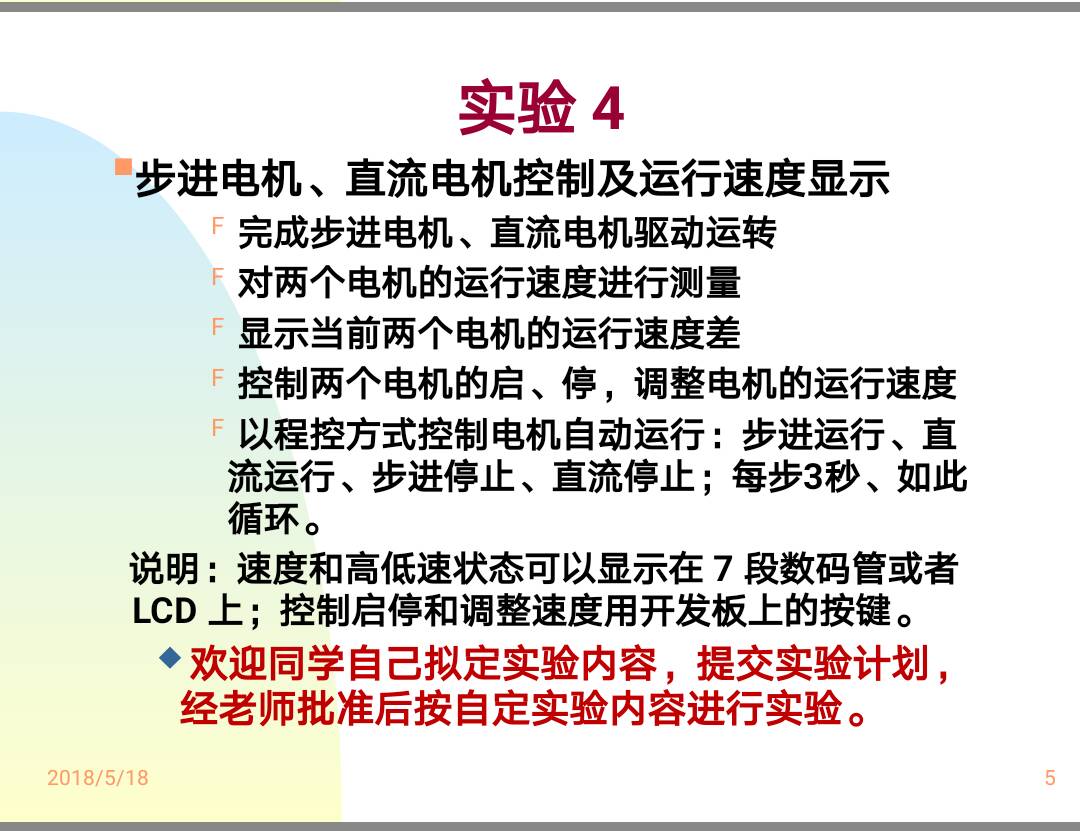 实验 4

步进电机、直流电机控制及运行速度显示

F 完成步进电机、直流电机驱动运转

F 对两个电机的运行速度进行测量

F 显示当前两个电机的运行速度差

F 控制两个电机的启、停，调整电机的运行速度

F 以程控方式控制电机自动运行：步进运行、直流运行、步进停止、直流停止；每步3秒、如此循环。

说明：速度和高低速状态可以显示在 7 段数码管或者 LCD 上；控制启停和调整速度用开发板上的按键。

欢迎同学自己拟定实验内容，提交实验计划，经老师批准后按自定实验内容进行实验。

2018/5/18

5